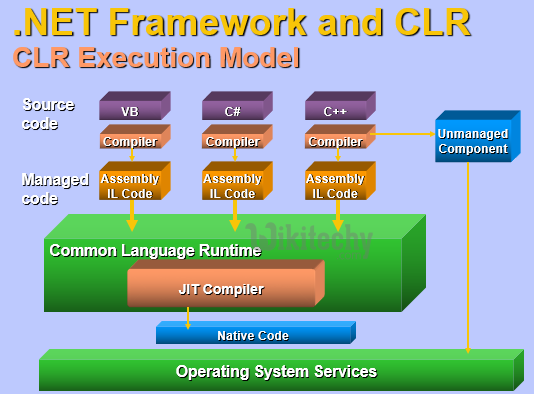 .NET Framework and CLR
CLR Execution Model

Source code

VB

C#

C++

Compiler

Compiler

Compiler

Unmanaged Component

Managed code

Assembly IL Code

Assembly IL Code

Assembly IL Code

Wikitechy .com

Common Language Runtime

JIT Compiler

Native Code

Operating System Services